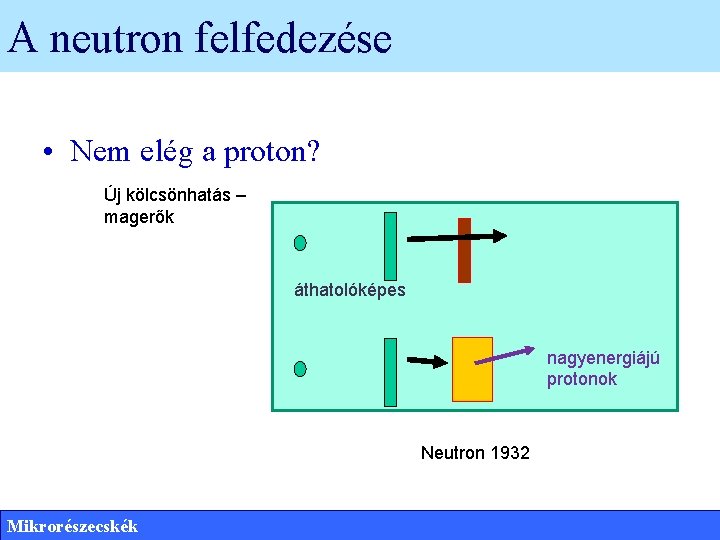 A neutron felfedezése

• Nem elég a proton?

Új kölcsönhatás – magerők

áthatolóképes

nagyenergiájú protonok

Neutron 1932

Mikrorészecskék